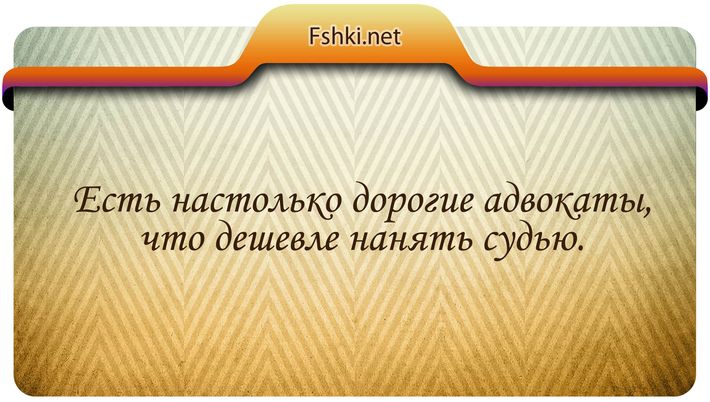 Fshki.net

Есть настолько дорогие адвокаты, что дешевле нанять судью.